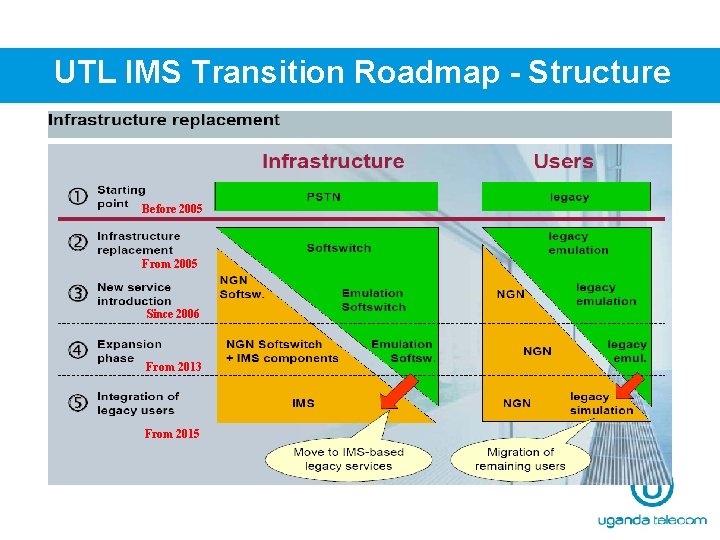 UTL IMS Transition Roadmap - Structure

Infrastructure replacement

Infrastructure

Users

① Starting point Before 2005

PSTN

legacy

② Infrastructure replacement From 2005

Softswitch

legacy emulation

③ New service introduction Since 2006

NGN Softsw.

Emulation Softswitch

NGN

legacy emulation

④ Expansion phase From 2013

NGN Softswitch + IMS components

Emulation Softsw.

NGN

legacy emul.

⑤ Integration of legacy users

From 2015

IMS

NGN

legacy simulation

Move to IMS-based legacy services

Migration of remaining users

uganda telecom